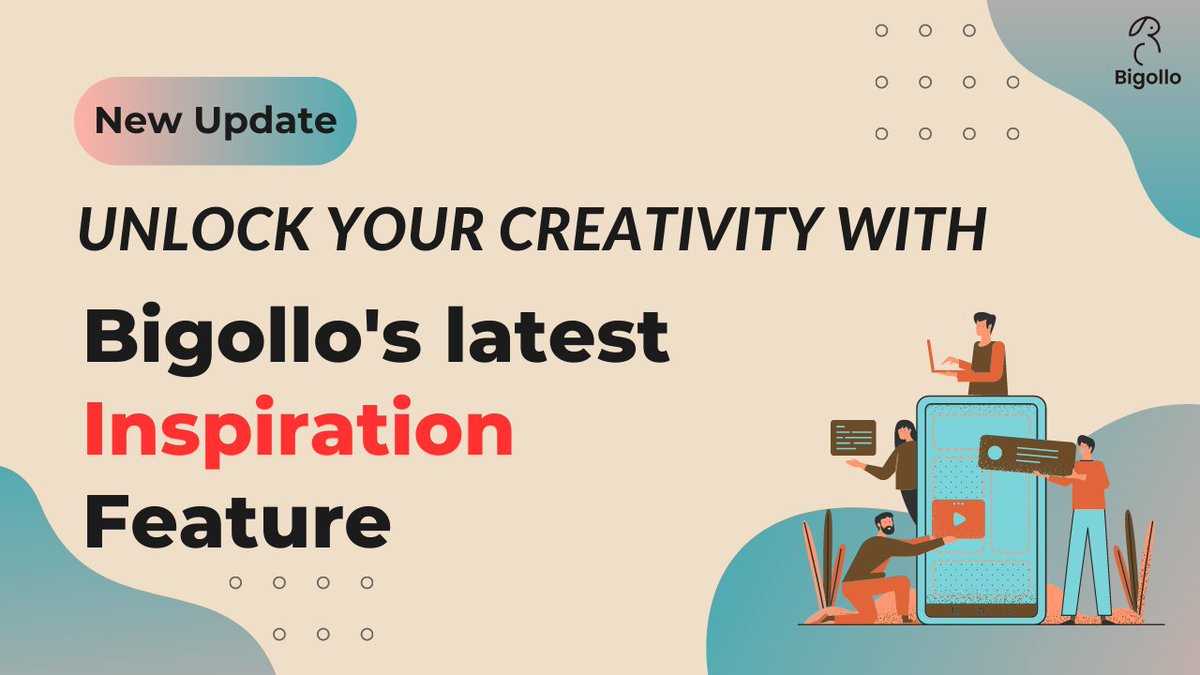 Bigollo

New Update

UNLOCK YOUR CREATIVITY WITH

Bigollo's latest
Inspiration
Feature